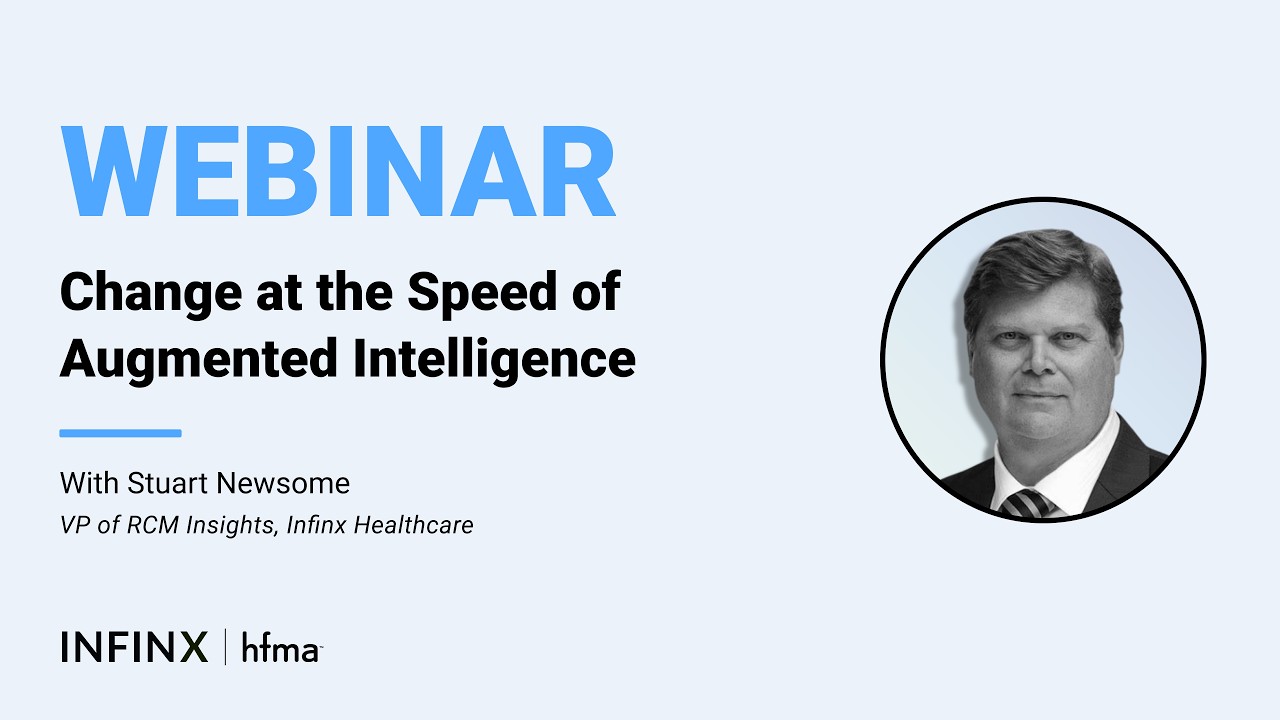 WEBINAR

Change at the Speed of Augmented Intelligence

With Stuart Newsome
VP of RCM Insights, Infinx Healthcare

INFINX | hfma